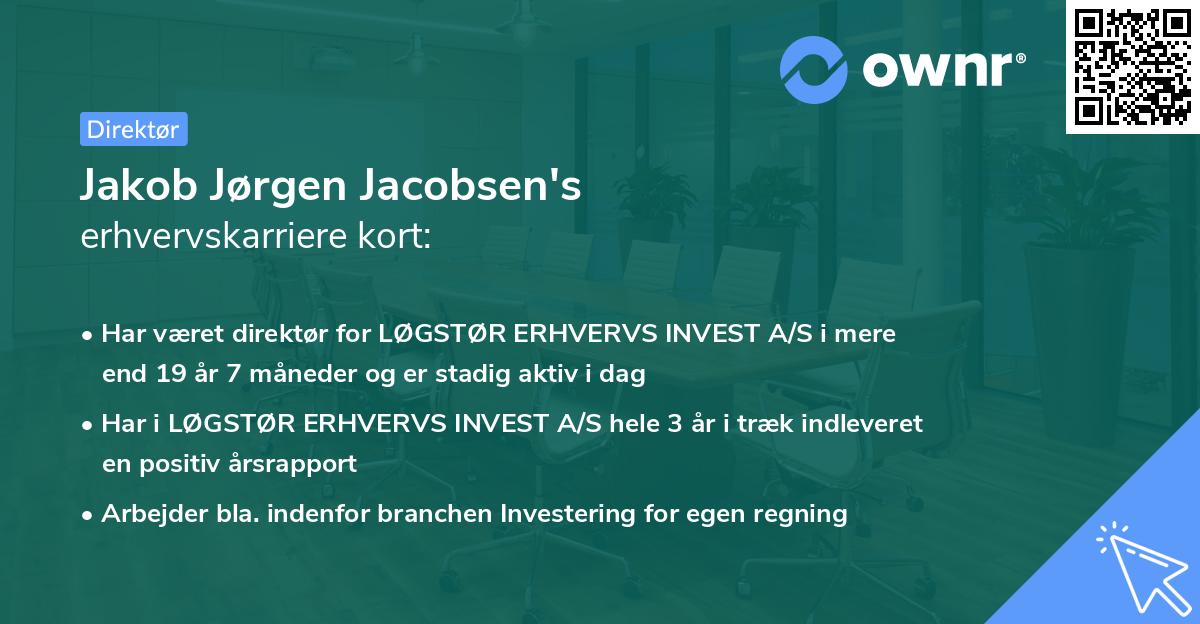 ownr®

Direktør

Jakob Jørgen Jacobsen's
erhvervskarriere kort:

• Har været direktør for LØGSTØR ERHVERVS INVEST A/S i mere end 19 år 7 måneder og er stadig aktiv i dag

• Har i LØGSTØR ERHVERVS INVEST A/S hele 3 år i træk indleveret en positiv årsrapport

• Arbejder bla. indenfor branchen Investering for egen regning